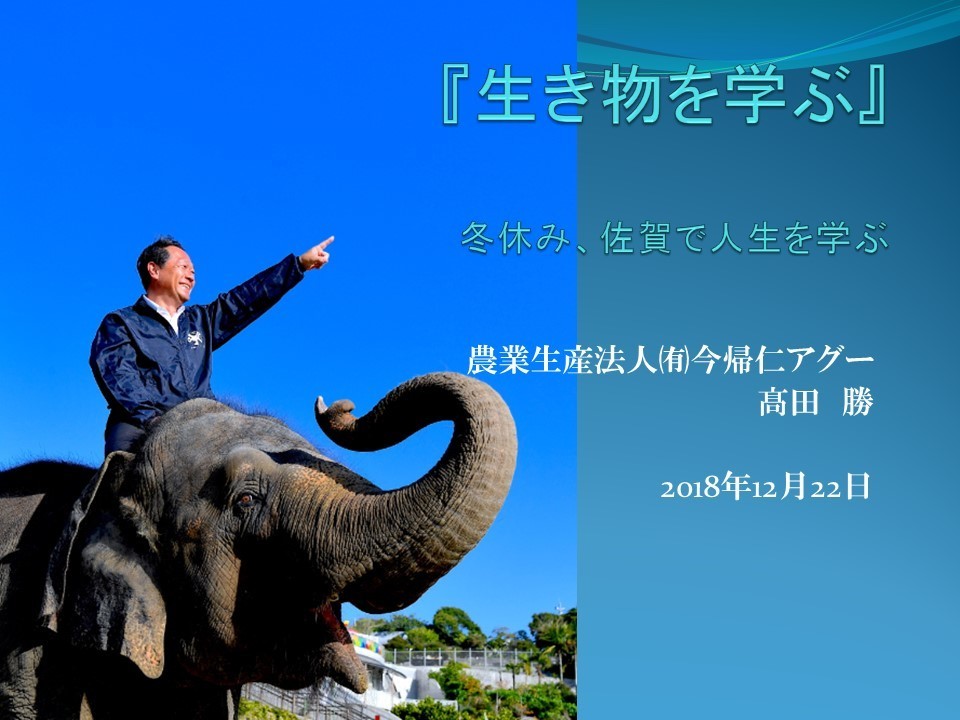 『生き物を学ぶ』

冬休み、佐賀で人生を学ぶ

農業生産法人㈲今帰仁アグー
高田　勝

2018年12月22日